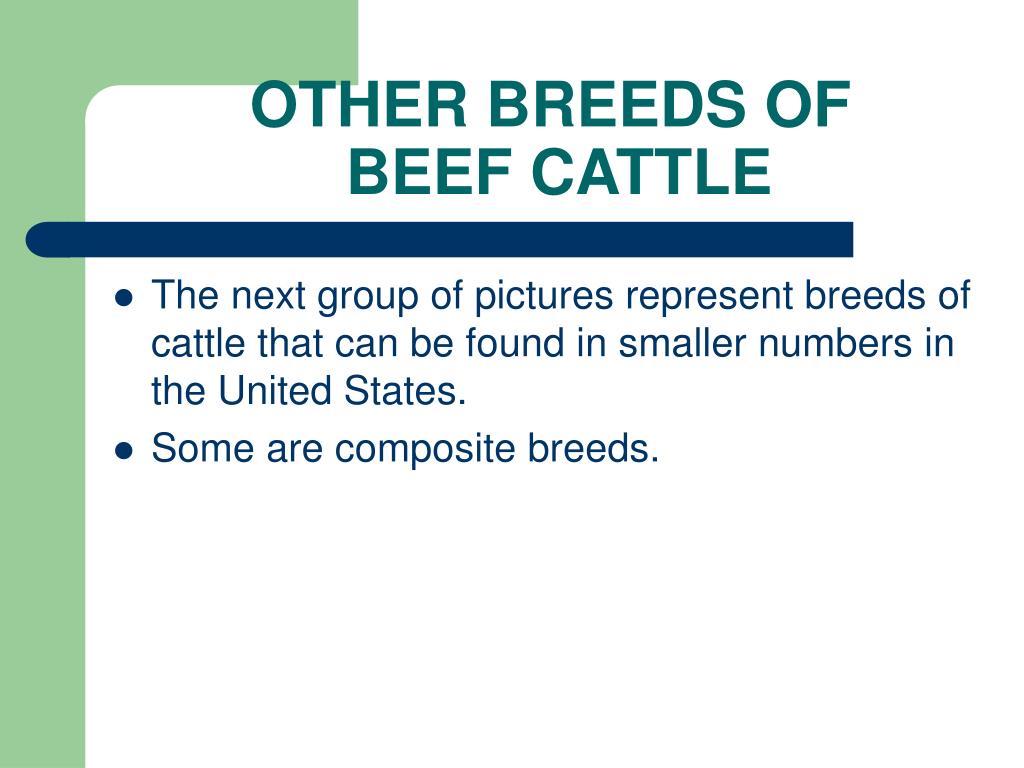 OTHER BREEDS OF BEEF CATTLE

- The next group of pictures represent breeds of cattle that can be found in smaller numbers in the United States.
- Some are composite breeds.